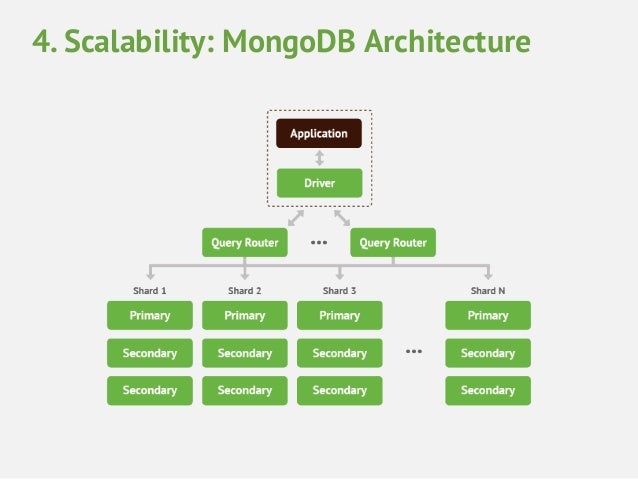 4. Scalability: MongoDB Architecture

Application

Driver

Query Router ••• Query Router

Shard 1
Primary
Secondary
Secondary

Shard 2
Primary
Secondary
Secondary

Shard 3
Primary
Secondary
Secondary

•••

Shard N
Primary
Secondary
Secondary